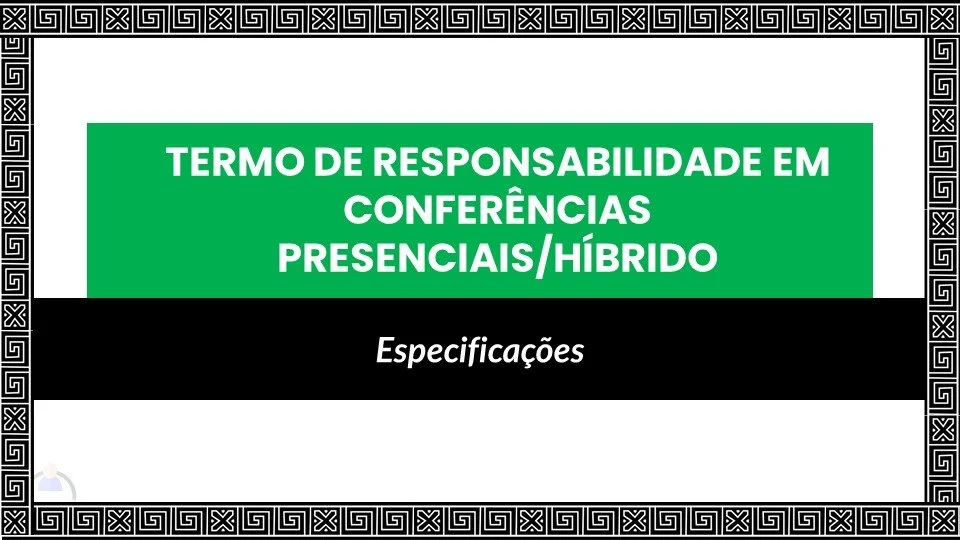 TERMO DE RESPONSABILIDADE EM CONFERÊNCIAS PRESENCIAIS/HÍBRIDO

Especificações